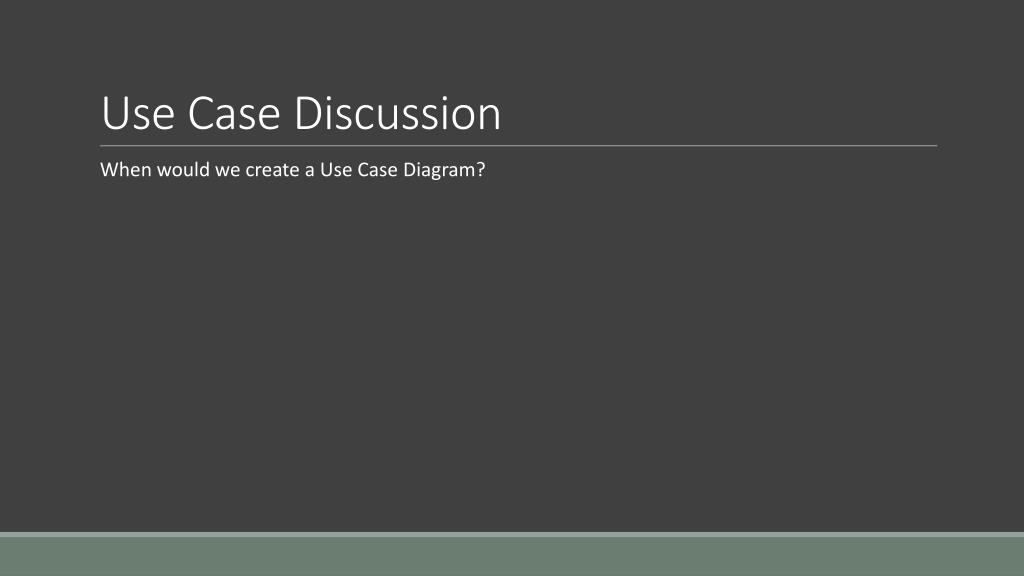 Use Case Discussion

When would we create a Use Case Diagram?